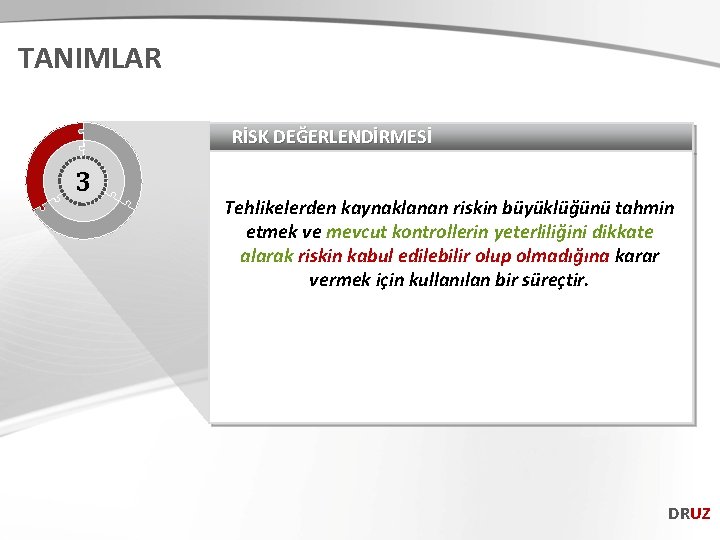 TANIMLAR

3

RİSK DEĞERLENDİRMESİ

Tehlikelerden kaynaklanan riskin büyüklüğünü tahmin etmek ve mevcut kontrollerin yeterliliğini dikkate alarak riskin kabul edilebilir olup olmadığına karar vermek için kullanılan bir süreçtir.

DRUZ